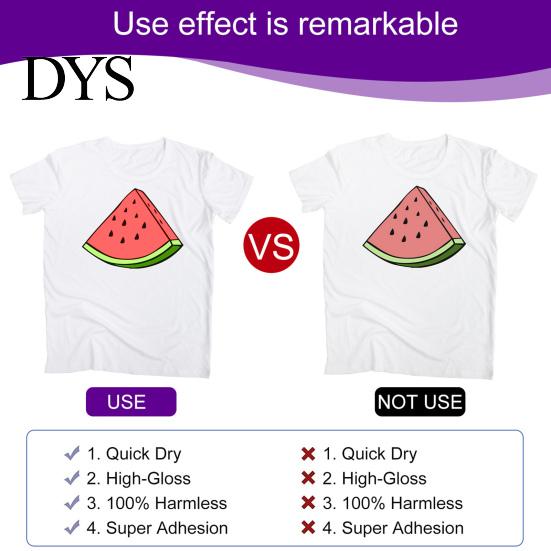 Use effect is remarkable

DYS

VS

USE

NOT USE

✓ 1. Quick Dry
✓ 2. High-Gloss
✓ 3. 100% Harmless
✓ 4. Super Adhesion

✗ 1. Quick Dry
✗ 2. High-Gloss
✗ 3. 100% Harmless
✗ 4. Super Adhesion